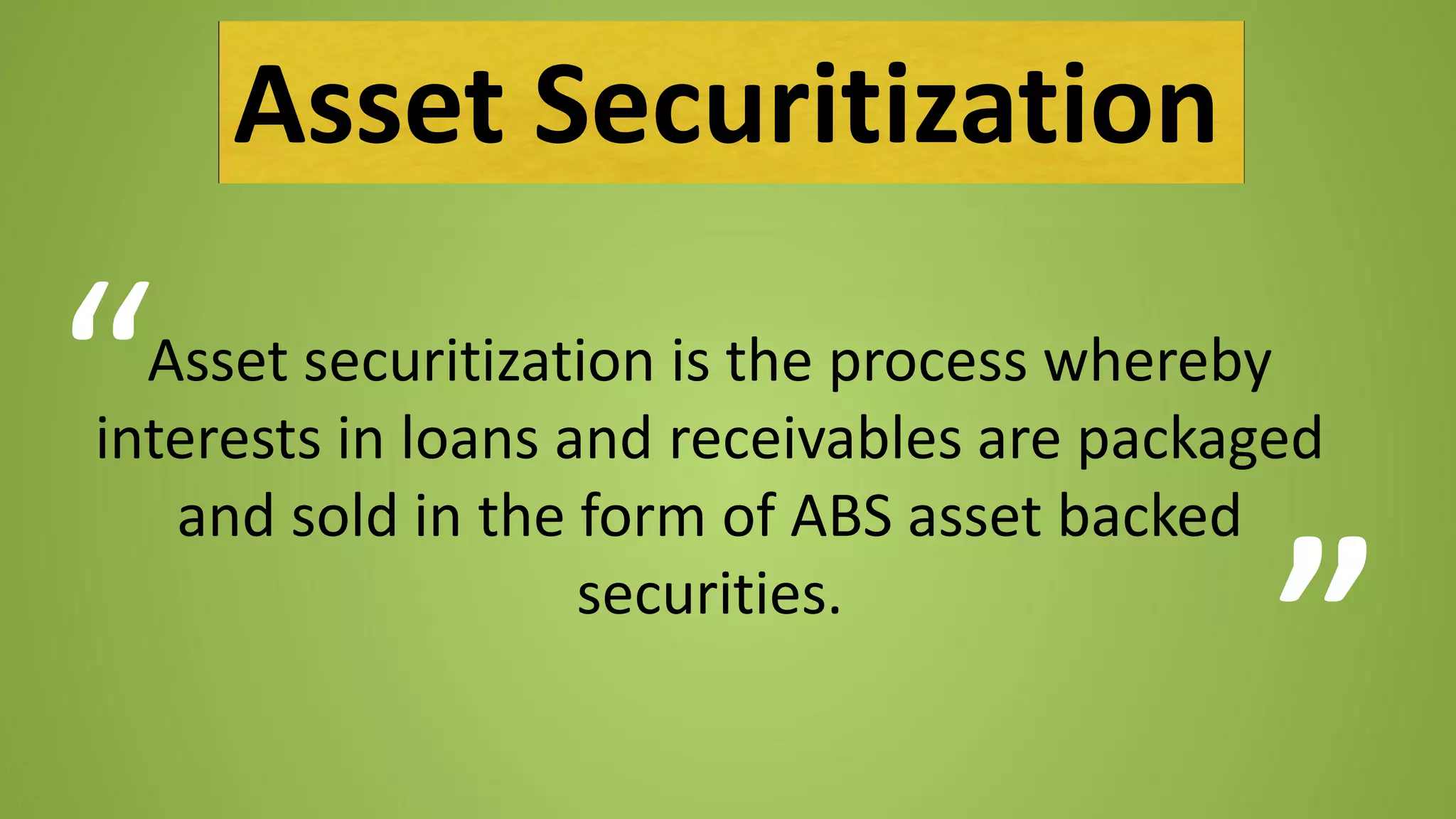 Asset Securitization

“Asset securitization is the process whereby interests in loans and receivables are packaged and sold in the form of ABS asset backed securities.”